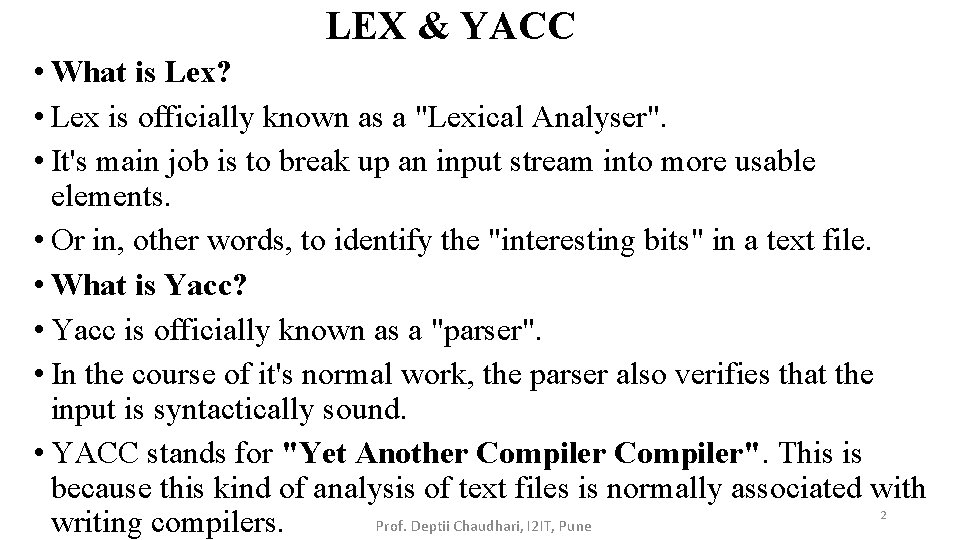 LEX & YACC

• What is Lex?
• Lex is officially known as a "Lexical Analyser".
• It's main job is to break up an input stream into more usable elements.
• Or in, other words, to identify the "interesting bits" in a text file.
• What is Yacc?
• Yacc is officially known as a "parser".
• In the course of it's normal work, the parser also verifies that the input is syntactically sound.
• YACC stands for "Yet Another Compiler Compiler". This is because this kind of analysis of text files is normally associated with writing compilers.

Prof. Deptii Chaudhari, I2IT, Pune

2